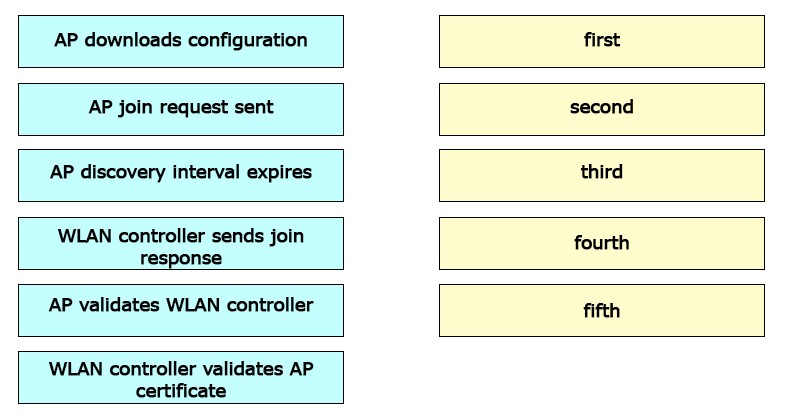 AP downloads configuration

AP join request sent

AP discovery interval expires

WLAN controller sends join response

AP validates WLAN controller

WLAN controller validates AP certificate

first

second

third

fourth

fifth